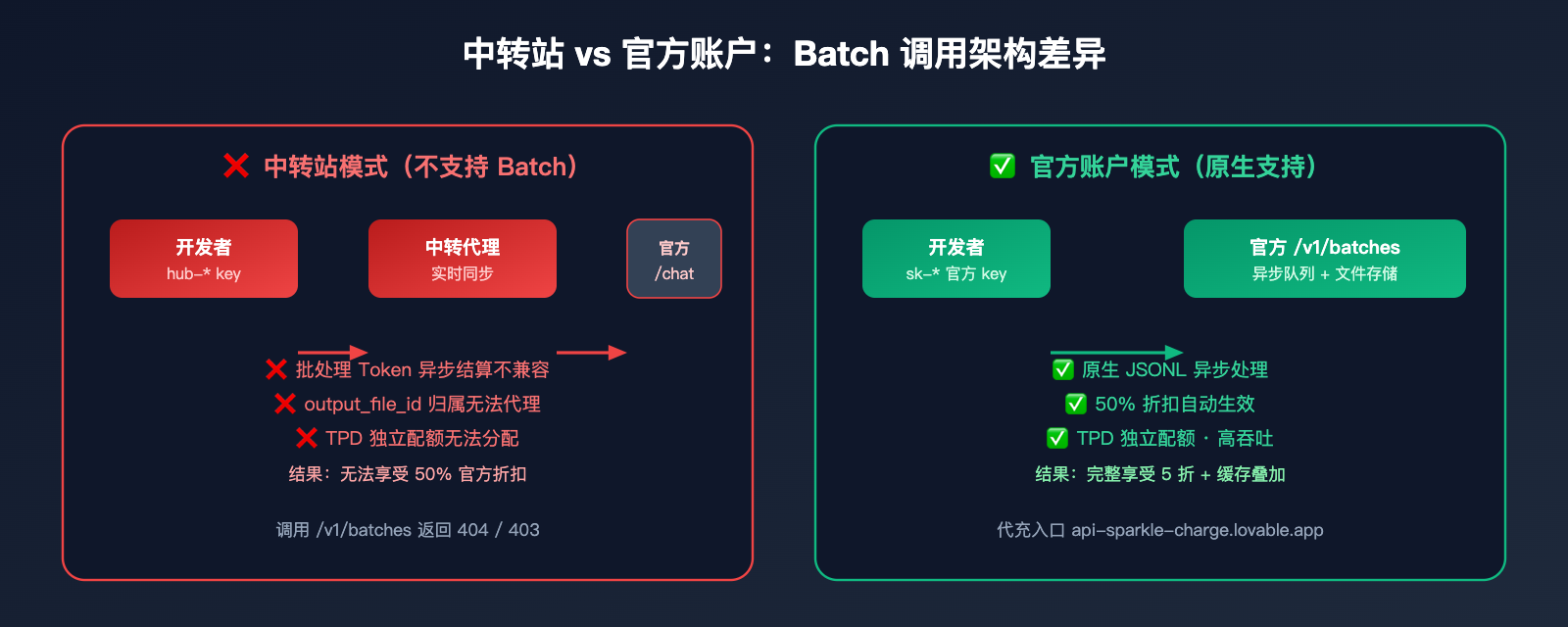 中转站 vs 官方账户：Batch 调用架构差异

❌ 中转站模式（不支持 Batch）

开发者
hub-* key

中转代理
实时同步

官方
/chat

❌ 批处理 Token 异步结算不兼容
❌ output_file_id 归属无法代理
❌ TPD 独立配额无法分配
结果：无法享受 50% 官方折扣

调用 /v1/batches 返回 404 / 403

✅ 官方账户模式（原生支持）

开发者
sk-* 官方 key

官方 /v1/batches
异步队列 + 文件存储

✅ 原生 JSONL 异步处理
✅ 50% 折扣自动生效
✅ TPD 独立配额 · 高吞吐
结果：完整享受 5 折 + 缓存叠加

代充入口 api-sparkle-charge.lovable.app